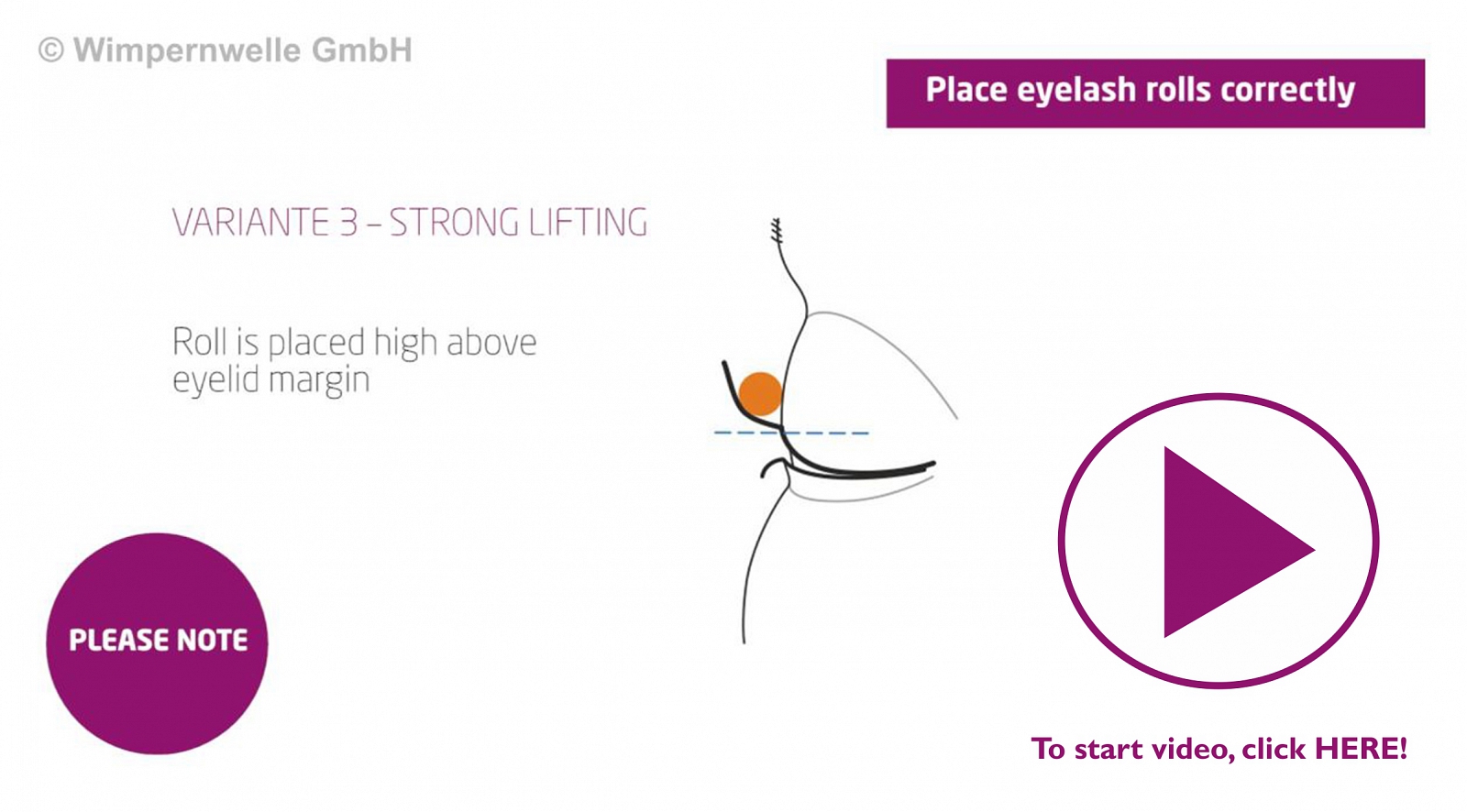 © Wimpernwelle GmbH

Place eyelash rolls correctly

VARIANTE 3 – STRONG LIFTING

Roll is placed high above eyelid margin

PLEASE NOTE

To start video, click HERE!